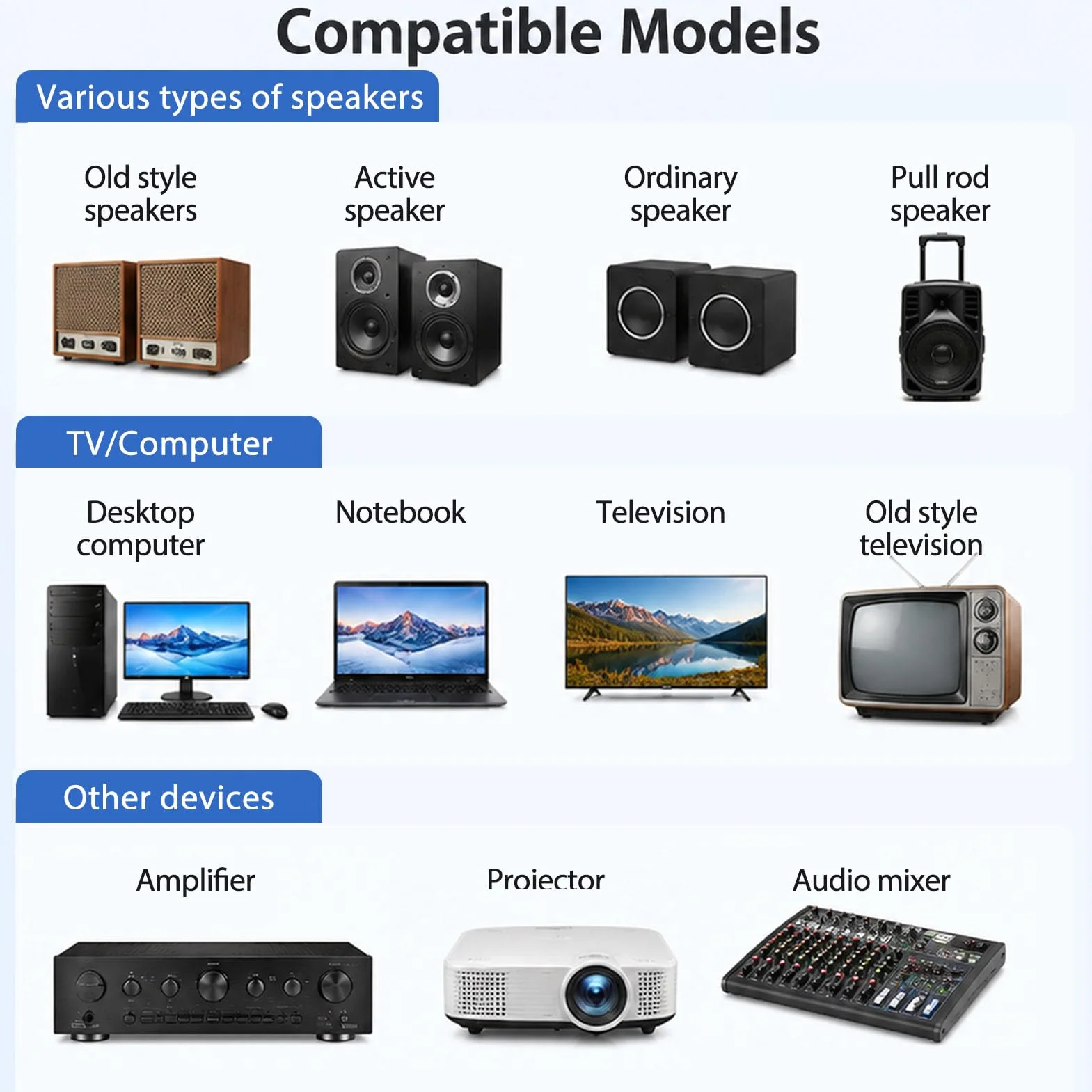 Compatible Models

Various types of speakers

Old style speakers

Active speaker

Ordinary speaker

Pull rod speaker

TV/Computer

Desktop computer

Notebook

Television

Old style television

Other devices

Amplifier

Projector

Audio mixer